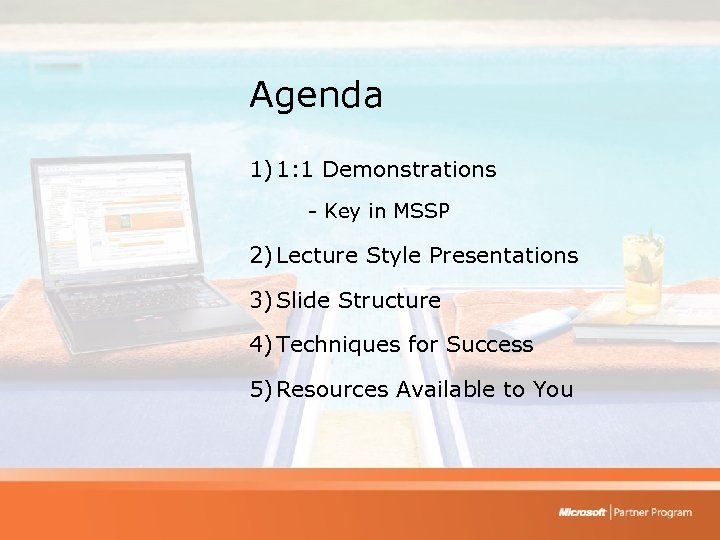 Agenda

1) 1:1 Demonstrations

- Key in MSSP

2) Lecture Style Presentations

3) Slide Structure

4) Techniques for Success

5) Resources Available to You

Microsoft | Partner Program